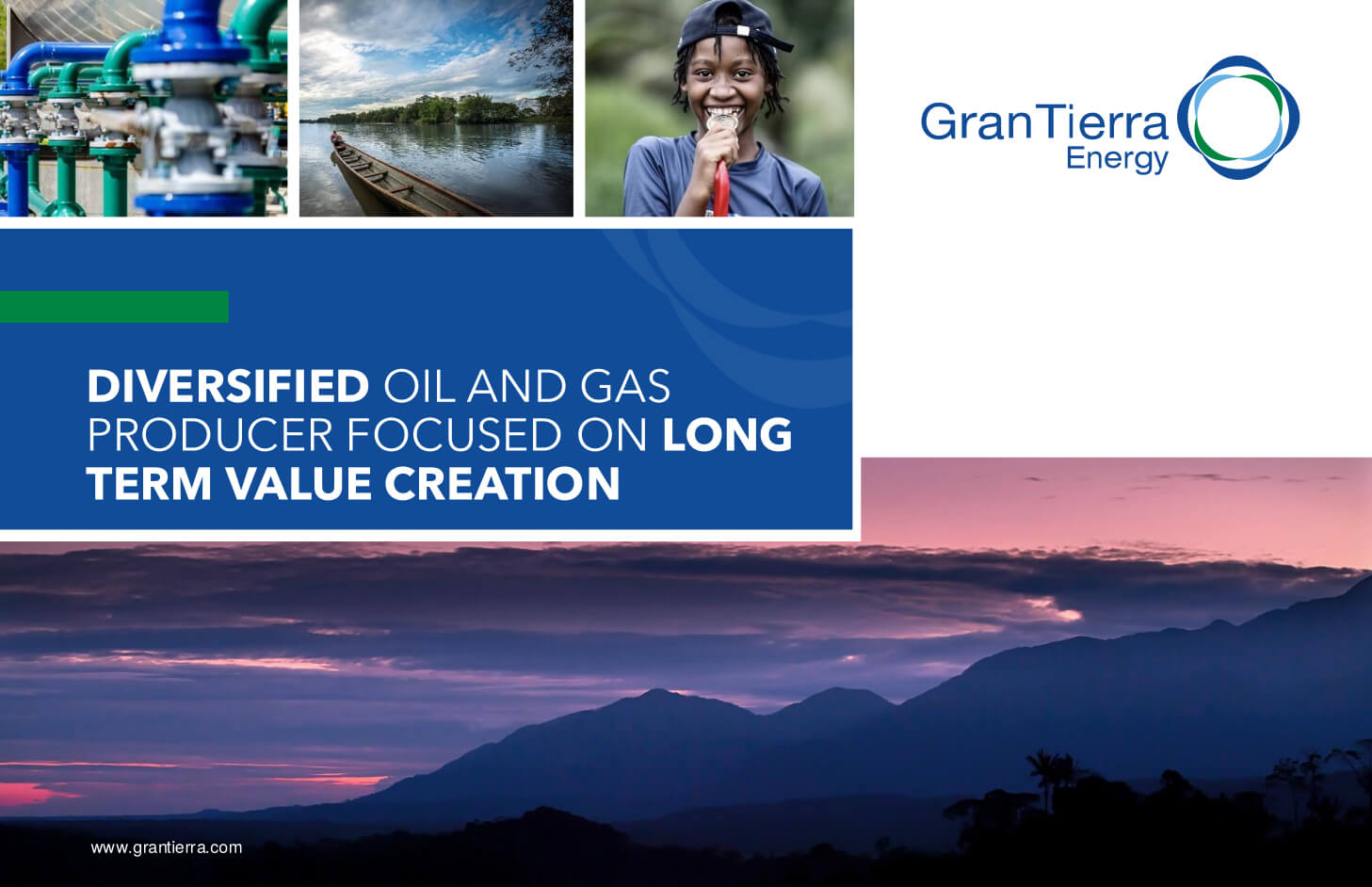 GranTierra
Energy

DIVERSIFIED OIL AND GAS PRODUCER FOCUSED ON LONG TERM VALUE CREATION

www.grantierra.com